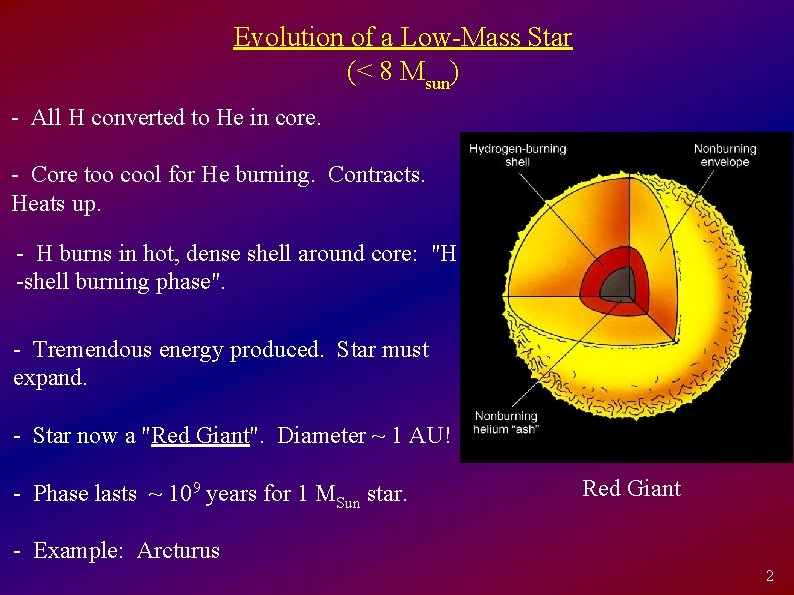 Evolution of a Low-Mass Star
(< 8 $M_{sun}$)

- All H converted to He in core.

- Core too cool for He burning. Contracts. Heats up.

- H burns in hot, dense shell around core: "H -shell burning phase".

- Tremendous energy produced. Star must expand.

- Star now a "Red Giant". Diameter ~ 1 AU!

- Phase lasts ~ $10^9$ years for 1 $M_{Sun}$ star.

- Example: Arcturus

Hydrogen-burning shell

Nonburning envelope

Nonburning helium "ash"

Red Giant

2